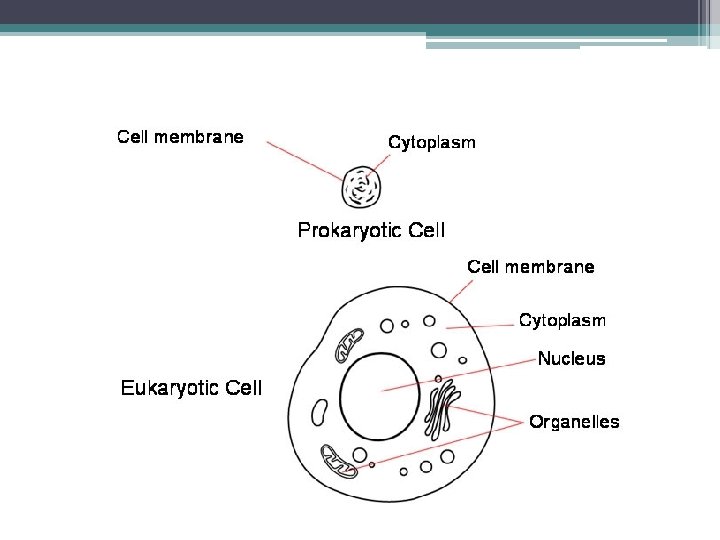 Cell membrane

Cytoplasm

Prokaryotic Cell

Cell membrane

Cytoplasm

Nucleus

Eukaryotic Cell

Organelles